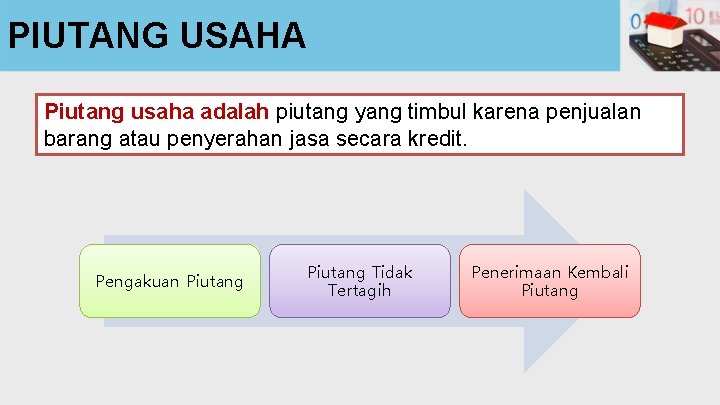 PIUTANG USAHA

Piutang usaha adalah piutang yang timbul karena penjualan barang atau penyerahan jasa secara kredit.

Pengakuan Piutang

Piutang Tidak Tertagih

Penerimaan Kembali Piutang